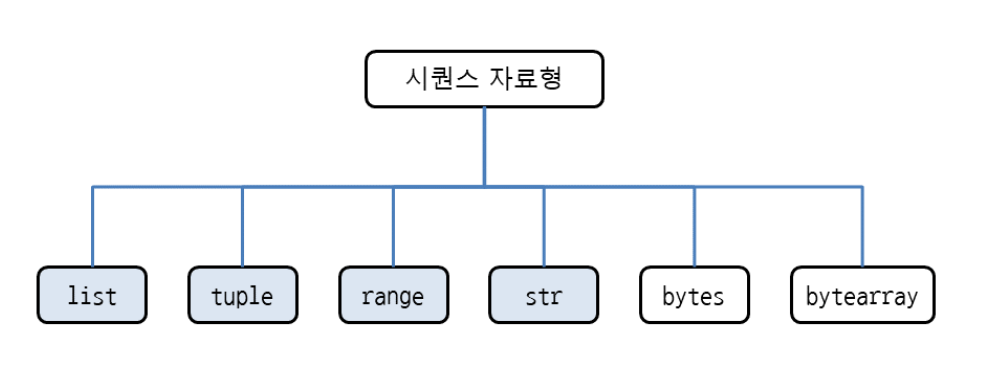 시퀀스 자료형

list

tuple

range

str

bytes

bytearray